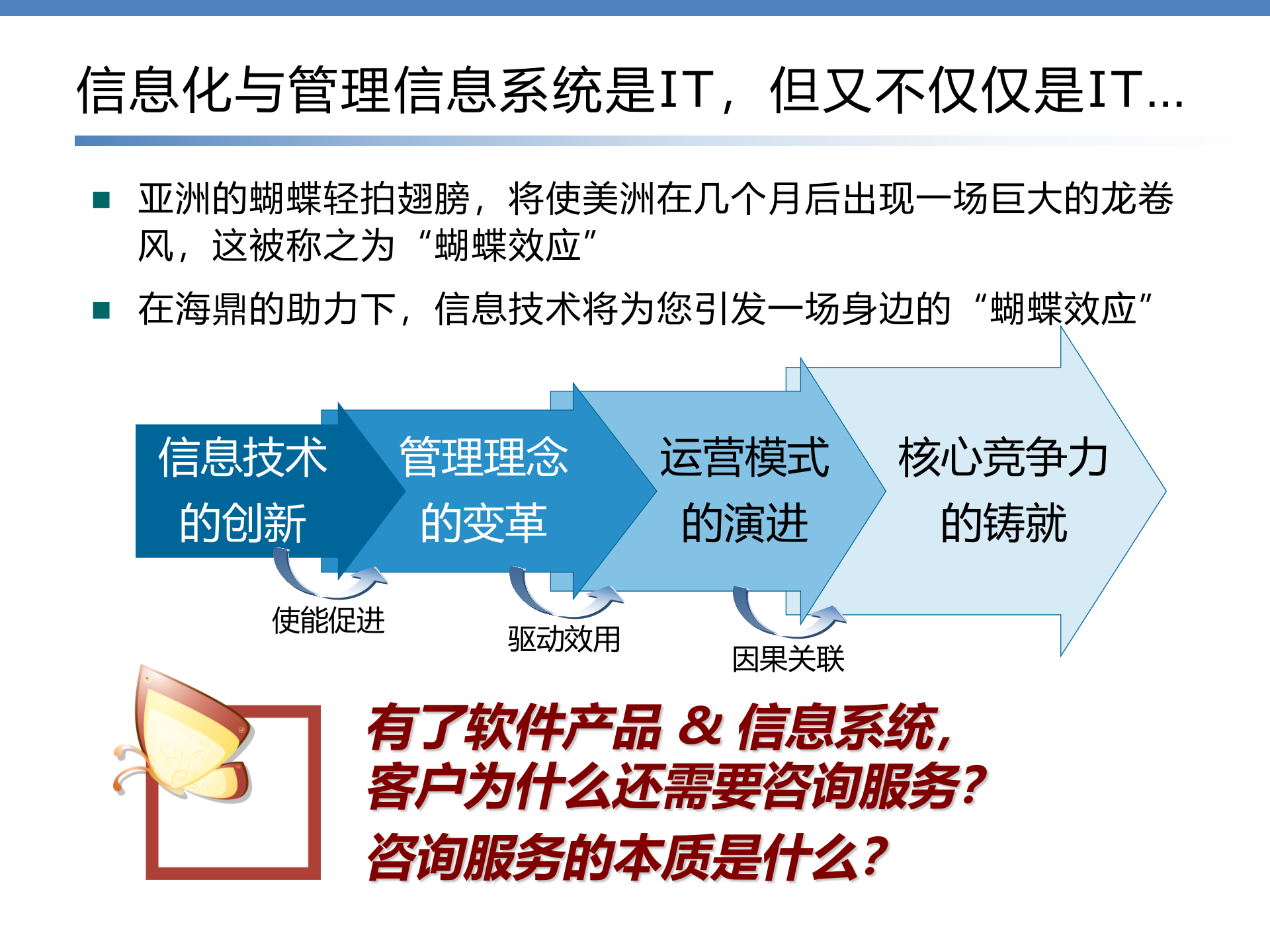 信息化与管理信息系统是IT，但又不仅仅是IT…

亚洲的蝴蝶轻拍翅膀，将使美洲在几个月后出现一场巨大的龙卷风，这被称之为“蝴蝶效应”

在海鼎的助力下，信息技术将为您引发一场身边的“蝴蝶效应”

信息技术的创新

管理理念的变革

运营模式的演进

核心竞争力的铸就

使能促进

驱动效用

因果关联

有了软件产品 & 信息系统，客户为什么还需要咨询服务？

咨询服务的本质是什么？